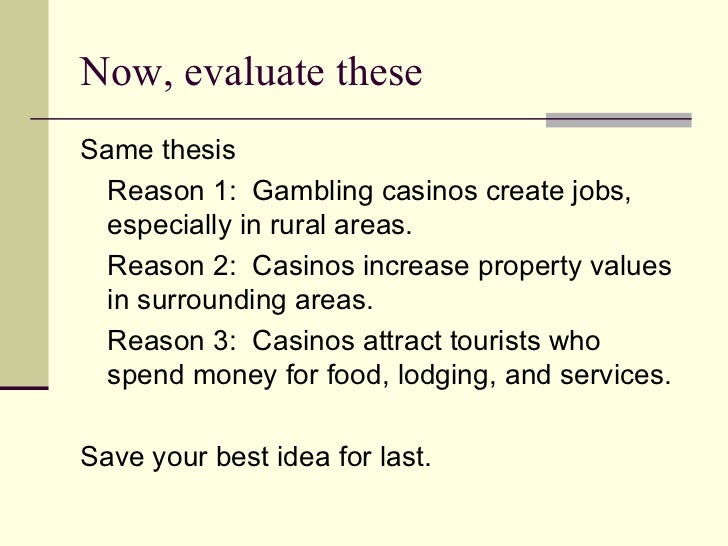 Now, evaluate these

Same thesis

Reason 1: Gambling casinos create jobs, especially in rural areas.

Reason 2: Casinos increase property values in surrounding areas.

Reason 3: Casinos attract tourists who spend money for food, lodging, and services.

Save your best idea for last.